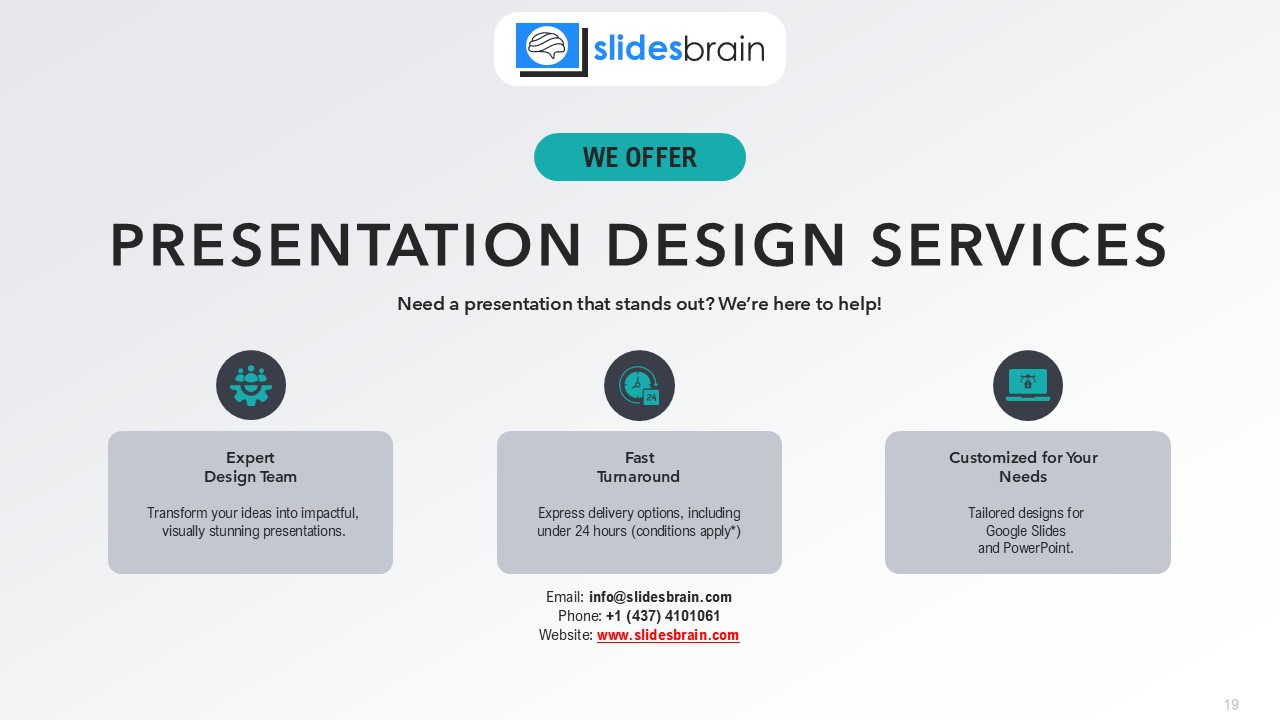 slidesbrain

WE OFFER

PRESENTATION DESIGN SERVICES

Need a presentation that stands out? We're here to help!

24

Expert
Design Team

Transform your ideas into impactful, visually stunning presentations.

Fast
Turnaround

Express delivery options, including under 24 hours (conditions apply*)

Customized for Your Needs

Tailored designs for Google Slides and PowerPoint.

Email: info@slidesbrain.com
Phone: +1 (437) 4101061
Website: www.slidesbrain.com

19